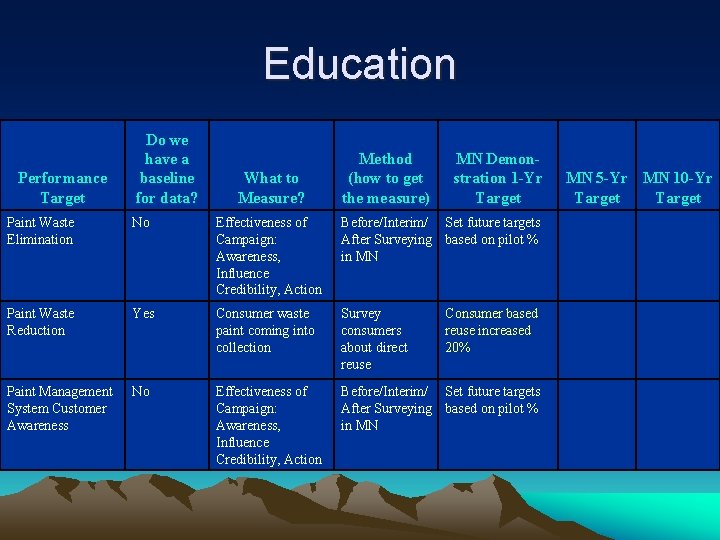 Education

| Performance Target | Do we have a baseline for data? | What to Measure? | Method (how to get the measure) | MN Demonstration 1-Yr Target | MN 5-Yr Target | MN 10-Yr Target |
|---|---|---|---|---|---|---|
| Paint Waste Elimination | No | Effectiveness of Campaign: Awareness, Influence Credibility, Action | Before/Interim/ After Surveying in MN | Set future targets based on pilot % | | |
| Paint Waste Reduction | Yes | Consumer waste paint coming into collection | Survey consumers about direct reuse | Consumer based reuse increased 20% | | |
| Paint Management System Customer Awareness | No | Effectiveness of Campaign: Awareness, Influence Credibility, Action | Before/Interim/ After Surveying in MN | Set future targets based on pilot % | | |